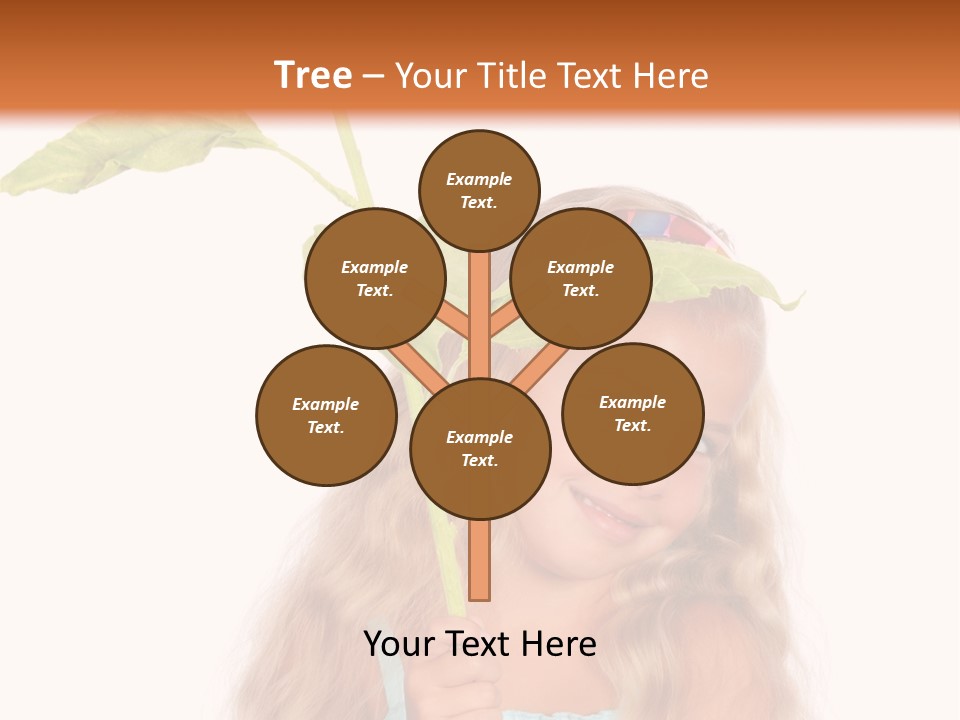 Tree – Your Title Text Here

Example Text.

Example Text.

Example Text.

Example Text.

Example Text.

Example Text.

Your Text Here